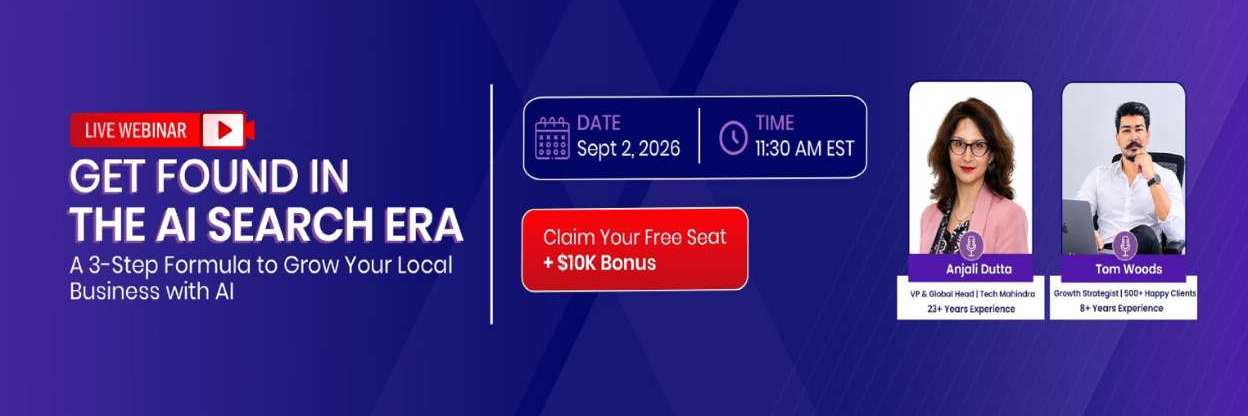 LIVE WEBINAR

GET FOUND IN THE AI SEARCH ERA

A 3-Step Formula to Grow Your Local Business with AI

DATE
Sept 2, 2026

TIME
11:30 AM EST

Claim Your Free Seat
+ $10K Bonus

Anjali Dutta
VP & Global Head | Tech Mahindra
23+ Years Experience

Tom Woods
Growth Strategist | 500+ Happy Clients
8+ Years Experience